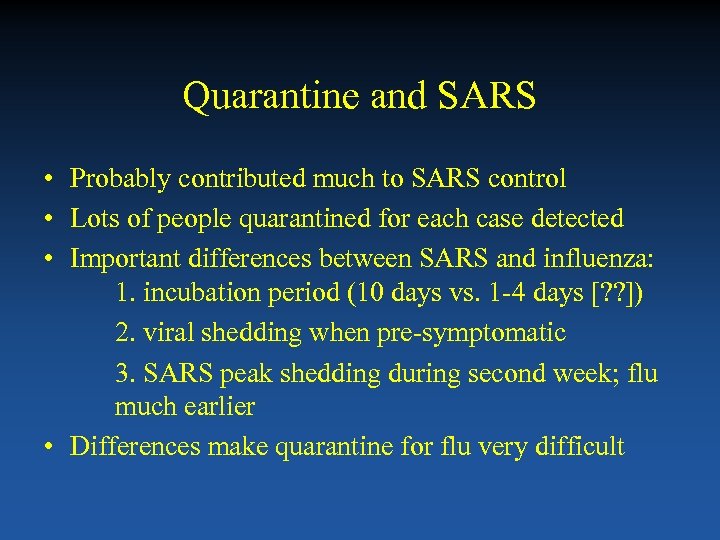 Quarantine and SARS

• Probably contributed much to SARS control
• Lots of people quarantined for each case detected
• Important differences between SARS and influenza:
1. incubation period (10 days vs. 1-4 days [??])
2. viral shedding when pre-symptomatic
3. SARS peak shedding during second week; flu much earlier
• Differences make quarantine for flu very difficult